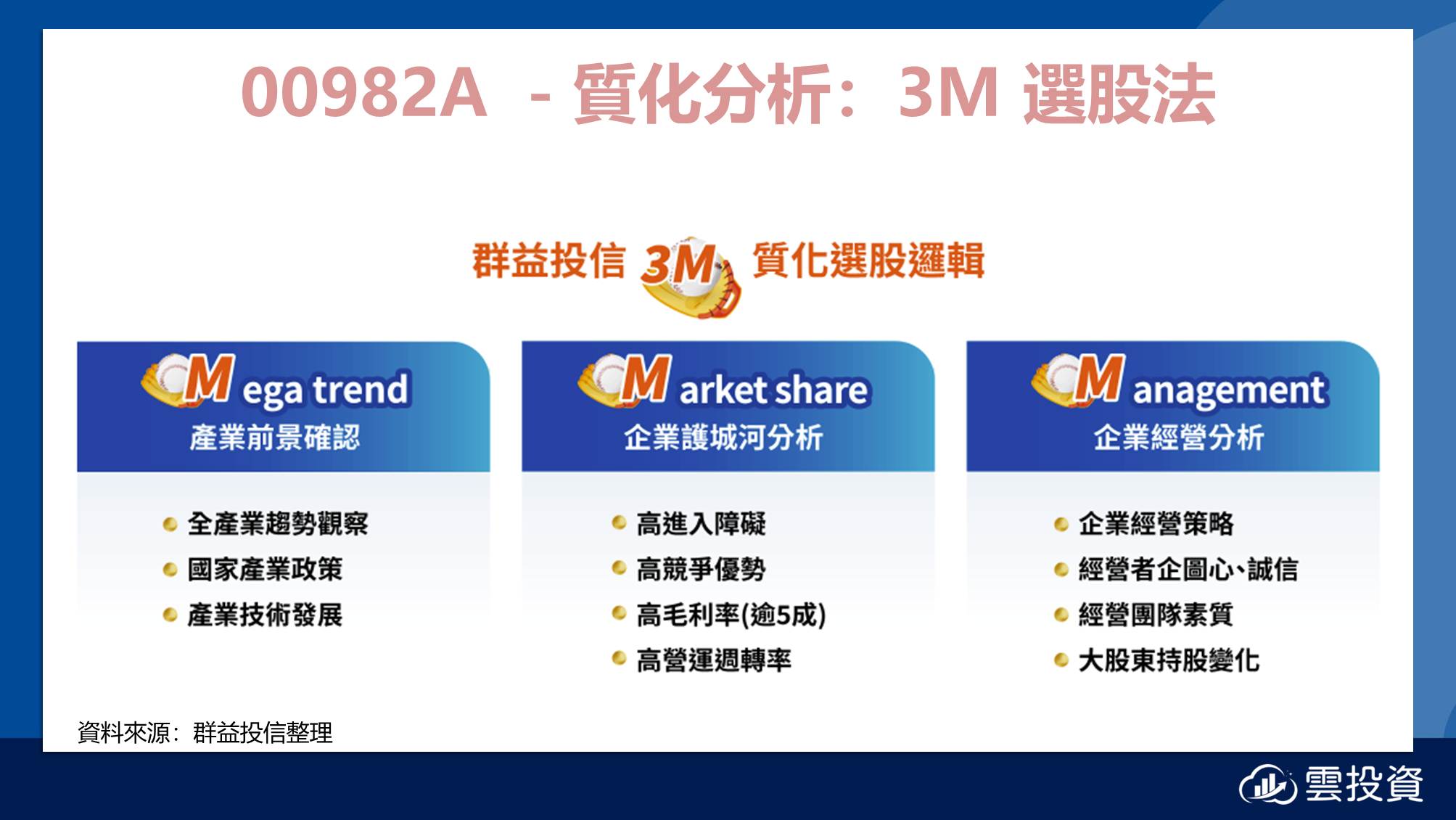 00982A - 質化分析：3M 選股法

群益投信 3M 質化選股邏輯

Mega trend
產業前景確認

- 全產業趨勢觀察
- 國家產業政策
- 產業技術發展

Market share
企業護城河分析

- 高進入障礙
- 高競爭優勢
- 高毛利率(逾5成)
- 高營運週轉率

Management
企業經營分析

- 企業經營策略
- 經營者企圖心、誠信
- 經營團隊素質
- 大股東持股變化

資料來源：群益投信整理

雲投資